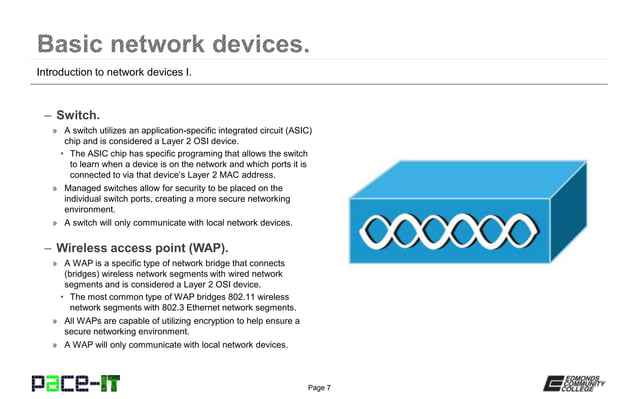 Basic network devices.

Introduction to network devices I.

– Switch.

» A switch utilizes an application-specific integrated circuit (ASIC) chip and is considered a Layer 2 OSI device.

• The ASIC chip has specific programing that allows the switch to learn when a device is on the network and which ports it is connected to via that device's Layer 2 MAC address.

» Managed switches allow for security to be placed on the individual switch ports, creating a more secure networking environment.

» A switch will only communicate with local network devices.

– Wireless access point (WAP).

» A WAP is a specific type of network bridge that connects (bridges) wireless network segments with wired network segments and is considered a Layer 2 OSI device.

• The most common type of WAP bridges 802.11 wireless network segments with 802.3 Ethernet network segments.

» All WAPs are capable of utilizing encryption to help ensure a secure networking environment.

» A WAP will only communicate with local network devices.

PACE-IT

Page 7

EDMONDS COMMUNITY COLLEGE